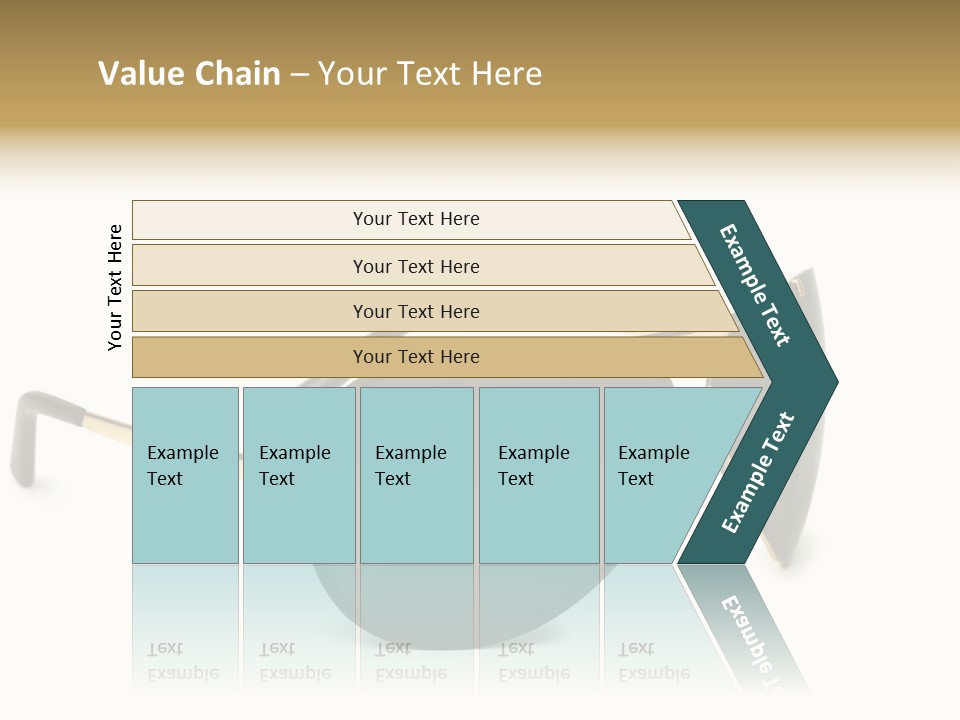 Value Chain – Your Text Here

Your Text Here

Your Text Here

Your Text Here

Your Text Here

Your Text Here

Example Text

Example Text

Example Text

Example Text

Example Text

Example Text

Example Text